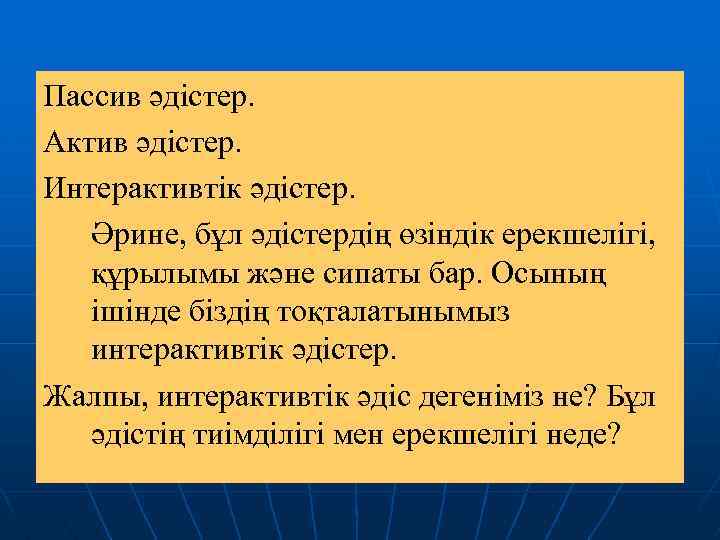 Пассив әдістер.

Актив әдістер.

Интерактивтік әдістер.

Әрине, бұл әдістердің өзіндік ерекшелігі, құрылымы және сипаты бар. Осының ішінде біздің тоқталатынымыз интерактивтік әдістер.

Жалпы, интерактивтік әдіс дегеніміз не? Бұл әдістің тиімділігі мен ерекшелігі неде?